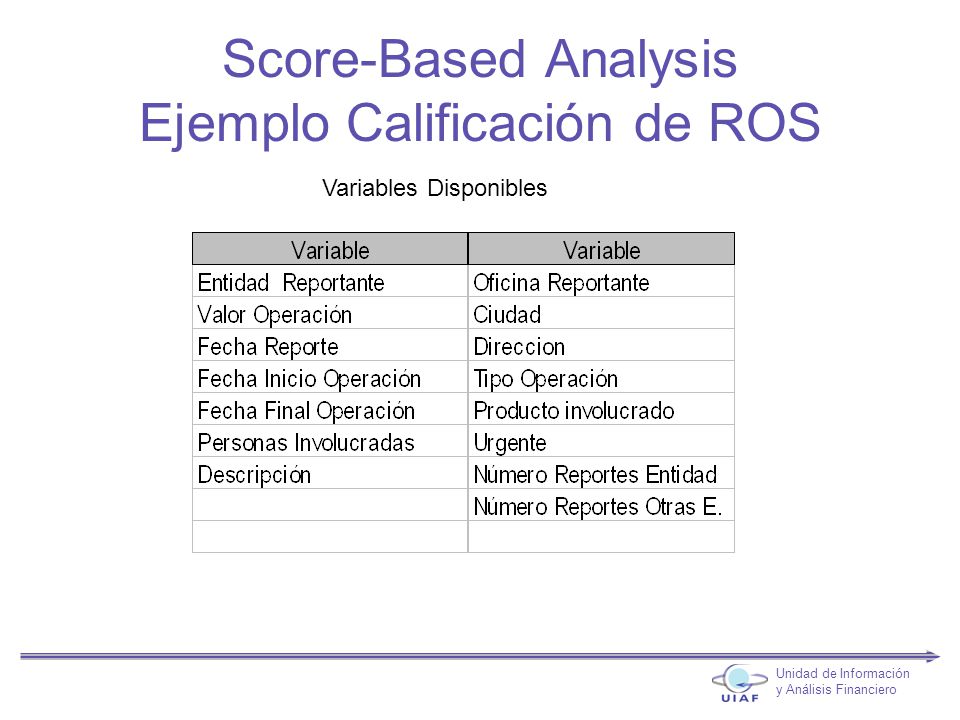 Score-Based Analysis
Ejemplo Calificación de ROS

Variables Disponibles

| Variable | Variable |
|---|---|
| Entidad Reportante | Oficina Reportante |
| Valor Operación | Ciudad |
| Fecha Reporte | Direccion |
| Fecha Inicio Operación | Tipo Operación |
| Fecha Final Operación | Producto involucrado |
| Personas Involucradas | Urgente |
| Descripción | Número Reportes Entidad |
| | Número Reportes Otras E. |
| | |

UIAF
Unidad de Información y Análisis Financiero